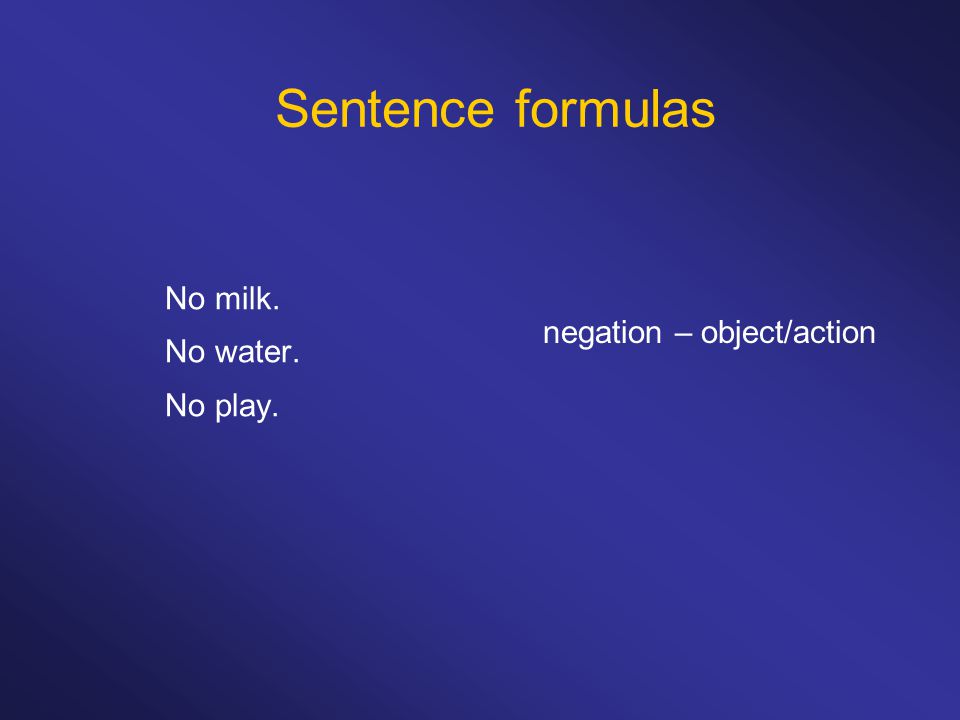 Sentence formulas

No milk.

No water.

No play.

negation – object/action